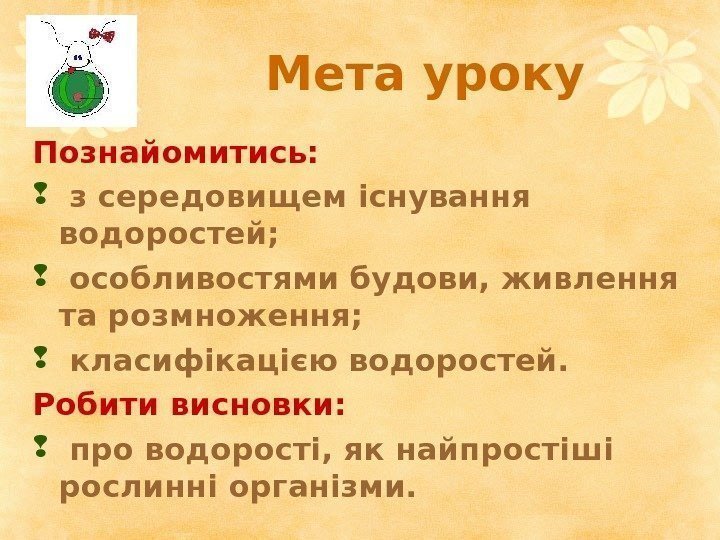 Мета уроку

Познайомитись:

з середовищем існування водоростей;

особливостями будови, живлення та розмноження;

класифікацією водоростей.

Робити висновки:

про водорості, як найпростіші рослинні організми.